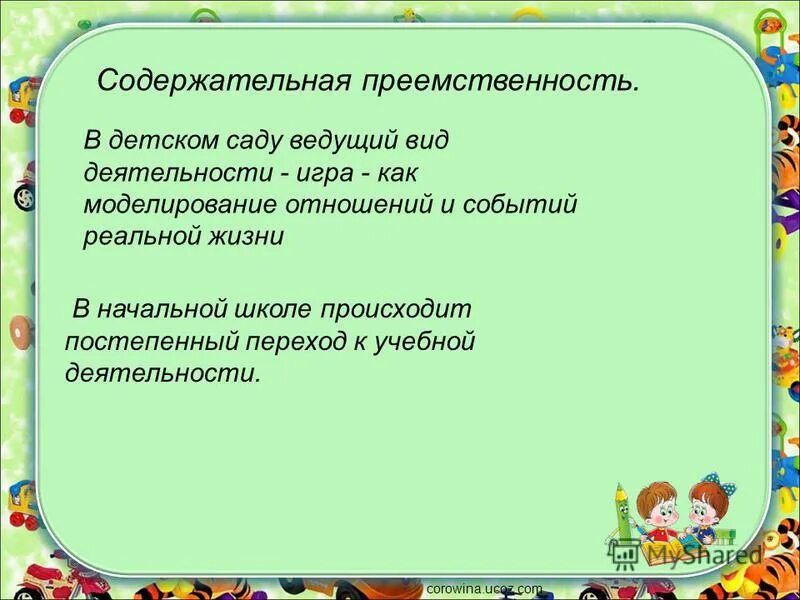 Содержательная преемственность.

В детском саду ведущий вид деятельности - игра - как моделирование отношений и событий реальной жизни

В начальной школе происходит постепенный переход к учебной деятельности.

MyShared

corowina.ucoz.com